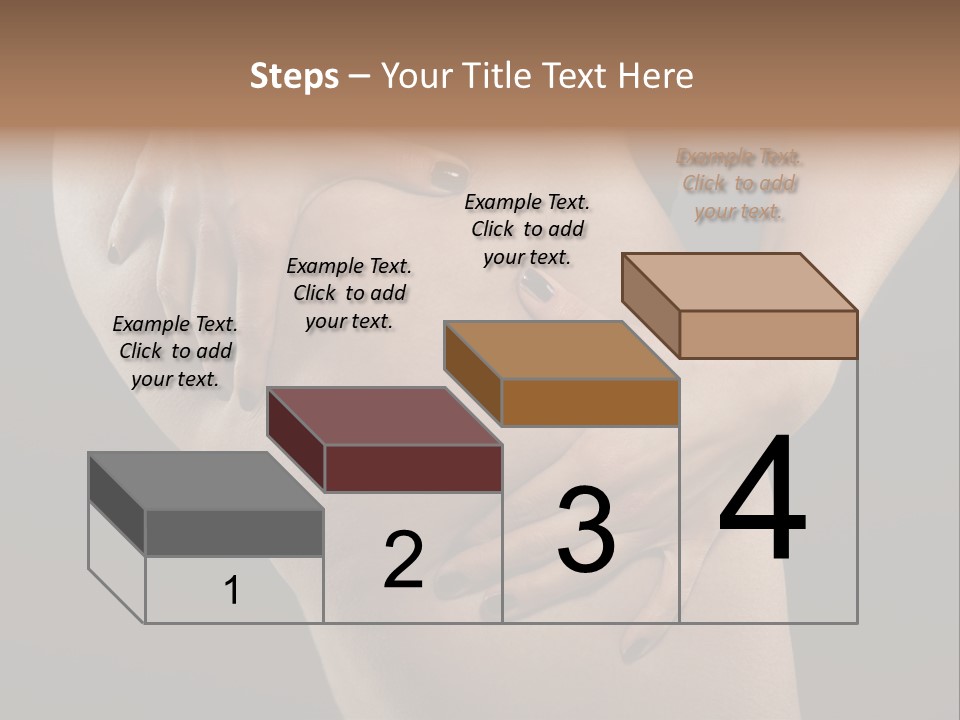 Steps – Your Title Text Here

Example Text. Click to add your text.

Example Text. Click to add your text.

Example Text. Click to add your text.

Example Text. Click to add your text.

1

2

3

4